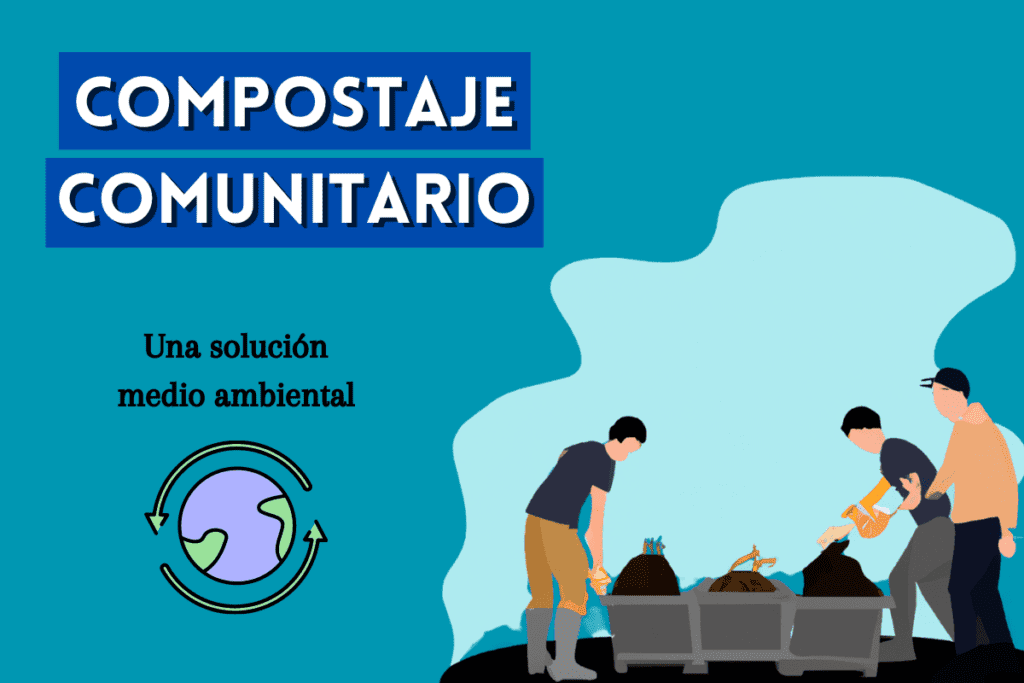 COMPOSTAJE COMUNITARIO

Una solución medio ambiental